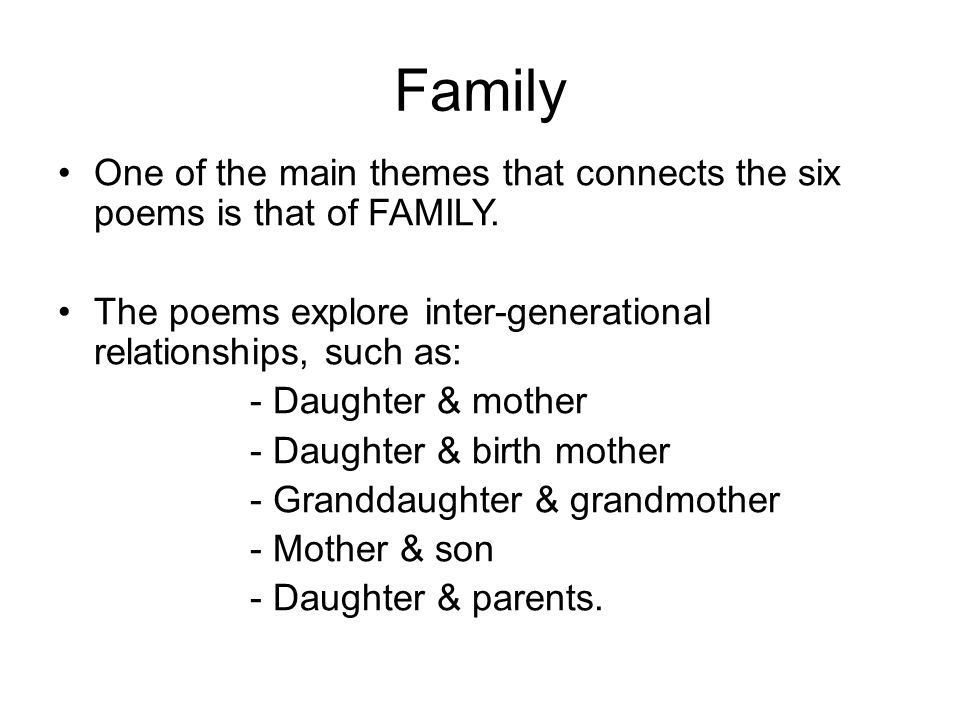 Family

• One of the main themes that connects the six poems is that of FAMILY.

• The poems explore inter-generational relationships, such as:
- Daughter & mother
- Daughter & birth mother
- Granddaughter & grandmother
- Mother & son
- Daughter & parents.